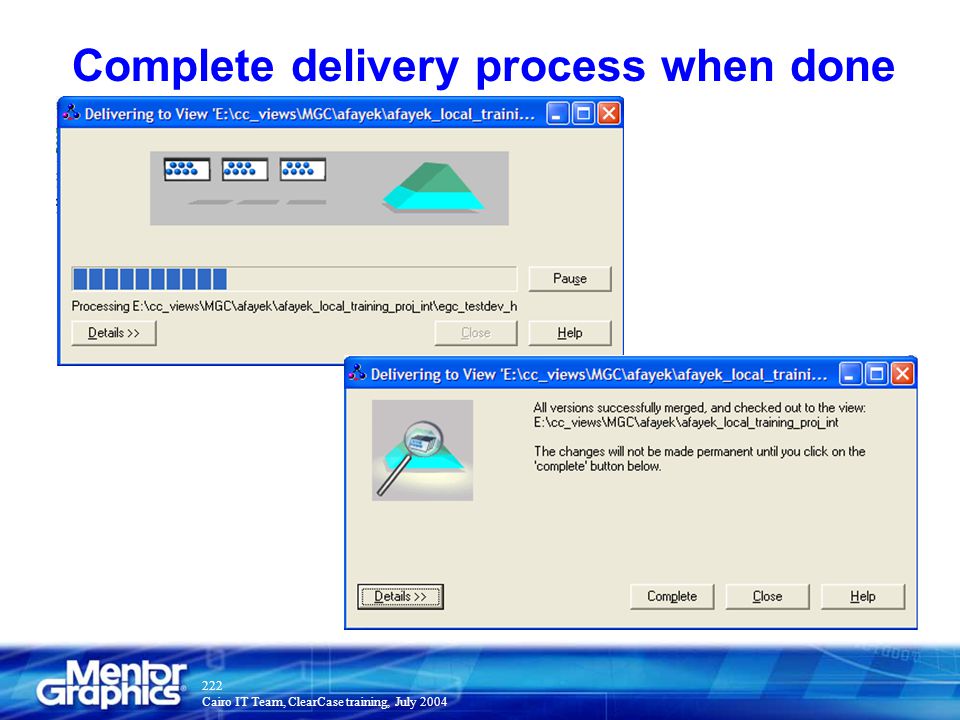 Complete delivery process when done

Delivering to View 'E:\cc_views\MGC\afayek\afayek_local_traini...

Pause

Processing E:\cc_views\MGC\afayek\afayek_local_training_proj_int\egc_testdev_h

Details >>

Close

Help

Delivering to View 'E:\cc_views\MGC\afayek\afayek_local_traini...

All versions successfully merged, and checked out to the view: E:\cc_views\MGC\afayek\afayek_local_training_proj_int

The changes will not be made permanent until you click on the 'complete' button below.

Details >>

Complete

Close

Help

Mentor Graphics

222

Cairo IT Team, ClearCase training, July 2004